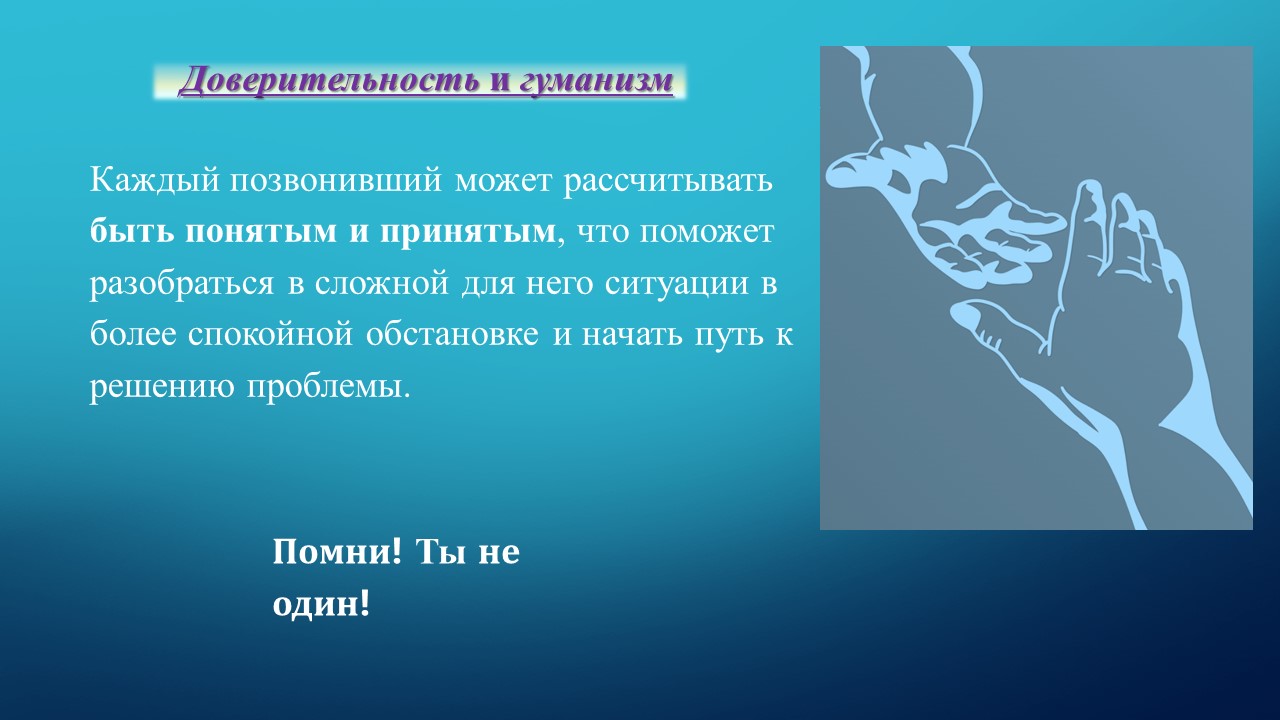 Доверительность и гуманизм

Каждый позвонивший может рассчитывать быть понятым и принятым, что поможет разобраться в сложной для него ситуации в более спокойной обстановке и начать путь к решению проблемы.

Помни! Ты не один!